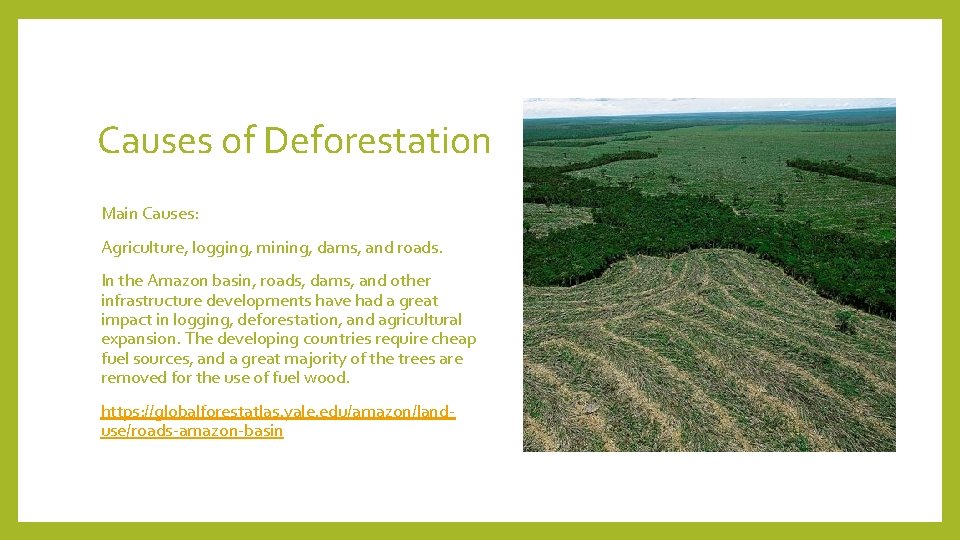 Causes of Deforestation

Main Causes:

Agriculture, logging, mining, dams, and roads.

In the Amazon basin, roads, dams, and other infrastructure developments have had a great impact in logging, deforestation, and agricultural expansion. The developing countries require cheap fuel sources, and a great majority of the trees are removed for the use of fuel wood.

https://globalforestatlas.yale.edu/amazon/land-use/roads-amazon-basin